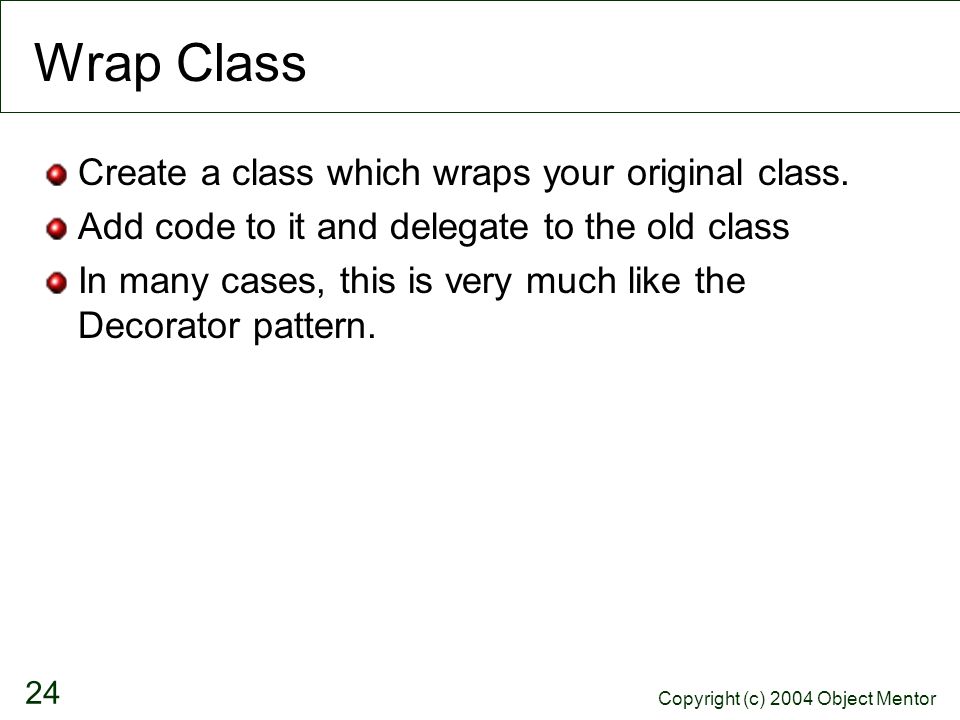 Wrap Class

Create a class which wraps your original class.

Add code to it and delegate to the old class

In many cases, this is very much like the Decorator pattern.

24

Copyright (c) 2004 Object Mentor